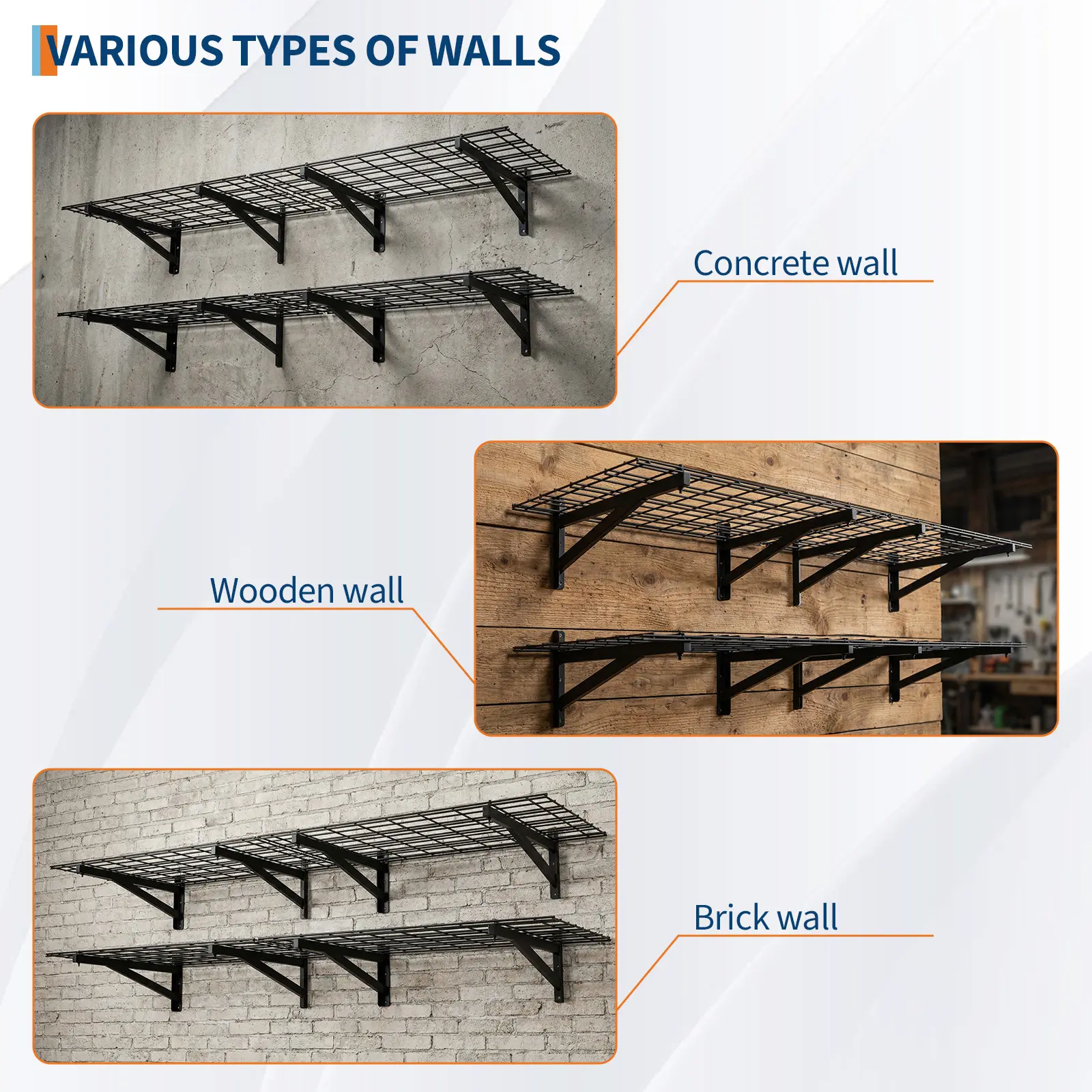 VARIOUS TYPES OF WALLS

Concrete wall

Wooden wall

Brick wall